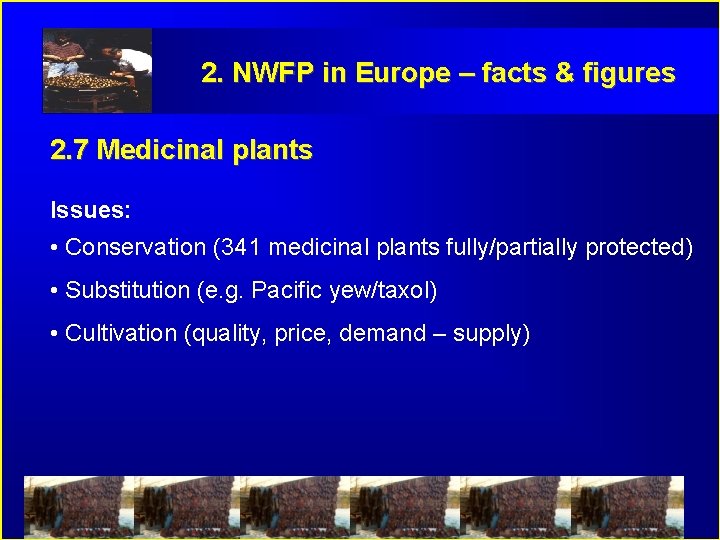 2. NWFP in Europe – facts & figures

2.7 Medicinal plants

Issues:

• Conservation (341 medicinal plants fully/partially protected)

• Substitution (e.g. Pacific yew/taxol)

• Cultivation (quality, price, demand – supply)